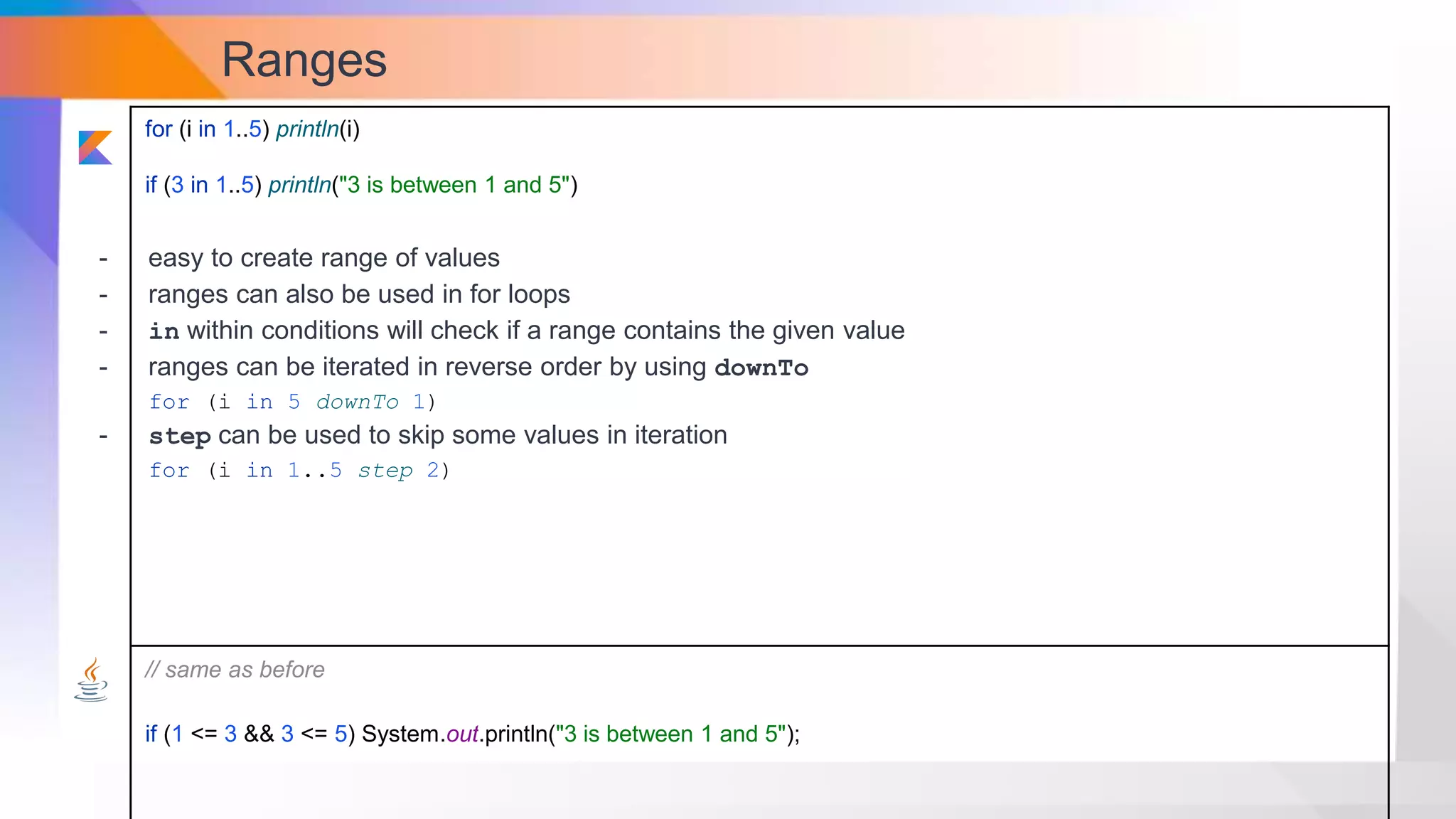 Ranges

for (i in 1..5) println(i)

if (3 in 1..5) println("3 is between 1 and 5")

- easy to create range of values
- ranges can also be used in for loops
- in within conditions will check if a range contains the given value
- ranges can be iterated in reverse order by using downTo
for (i in 5 downTo 1)
- step can be used to skip some values in iteration
for (i in 1..5 step 2)

// same as before

if (1 <= 3 && 3 <= 5) System.out.println("3 is between 1 and 5");